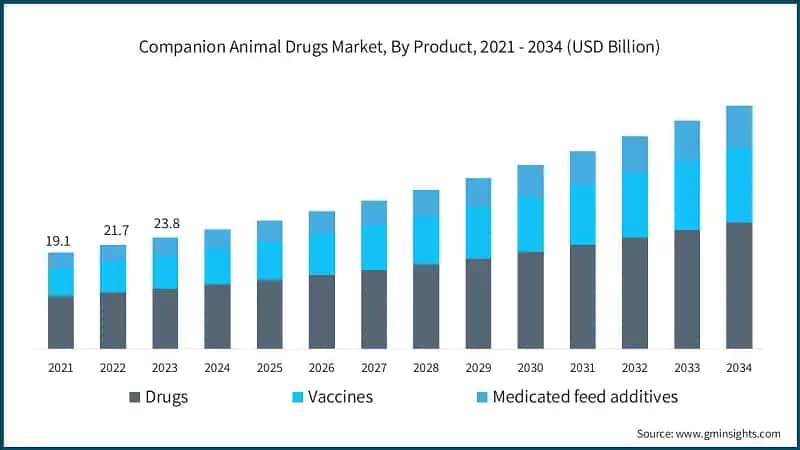 Companion Animal Drugs Market, By Product, 2021 - 2034 (USD Billion)

19.1

21.7

23.8

2021 2022 2023 2024 2025 2026 2027 2028 2029 2030 2031 2032 2033 2034

Drugs Vaccines Medicated feed additives

Source: www.gminsights.com